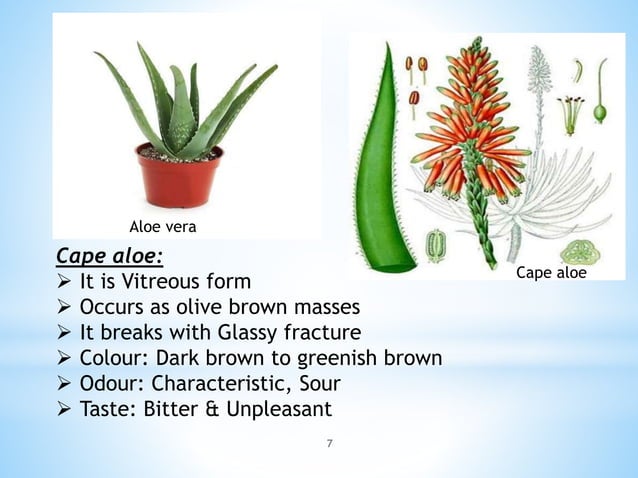 Aloe vera

Cape aloe

Cape aloe:
➢ It is Vitreous form
➢ Occurs as olive brown masses
➢ It breaks with Glassy fracture
➢ Colour: Dark brown to greenish brown
➢ Odour: Characteristic, Sour
➢ Taste: Bitter & Unpleasant

7